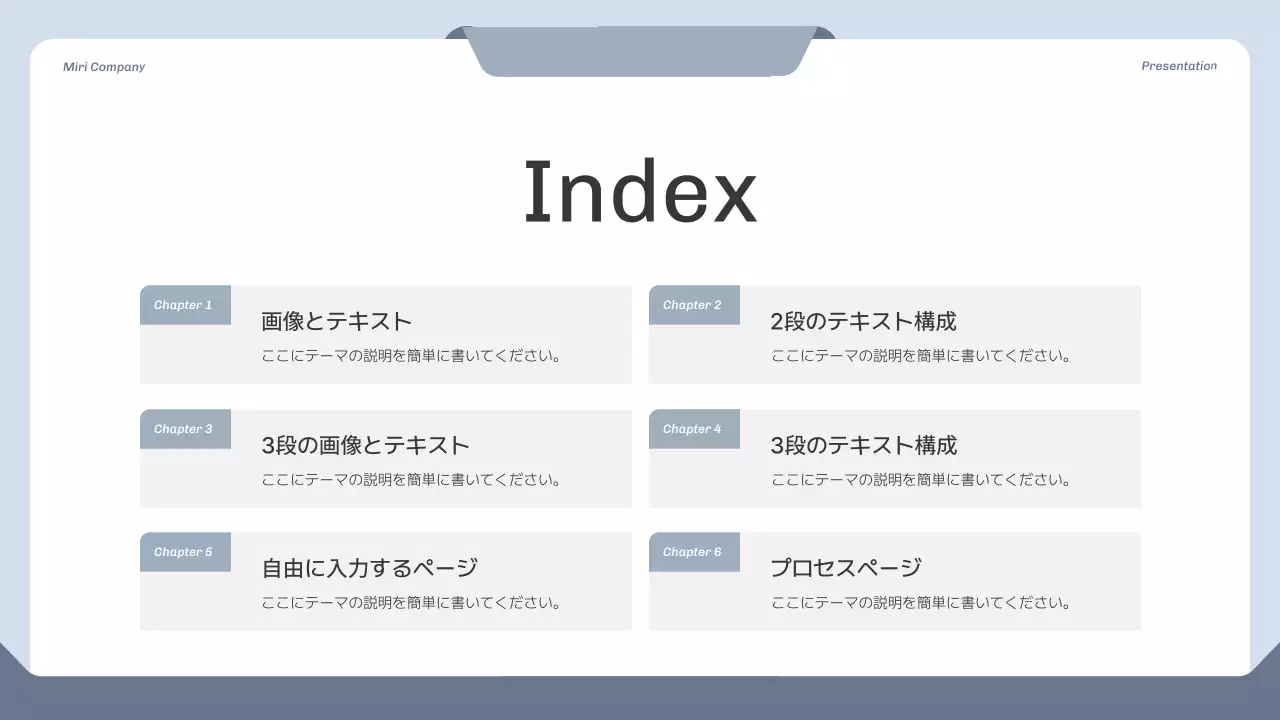 Miri Company

Presentation

Index

Chapter 1
画像とテキスト
ここにテーマの説明を簡単に書いてください。

Chapter 2
2段のテキスト構成
ここにテーマの説明を簡単に書いてください。

Chapter 3
3段の画像とテキスト
ここにテーマの説明を簡単に書いてください。

Chapter 4
3段のテキスト構成
ここにテーマの説明を簡単に書いてください。

Chapter 5
自由に入力するページ
ここにテーマの説明を簡単に書いてください。

Chapter 6
プロセスページ
ここにテーマの説明を簡単に書いてください。